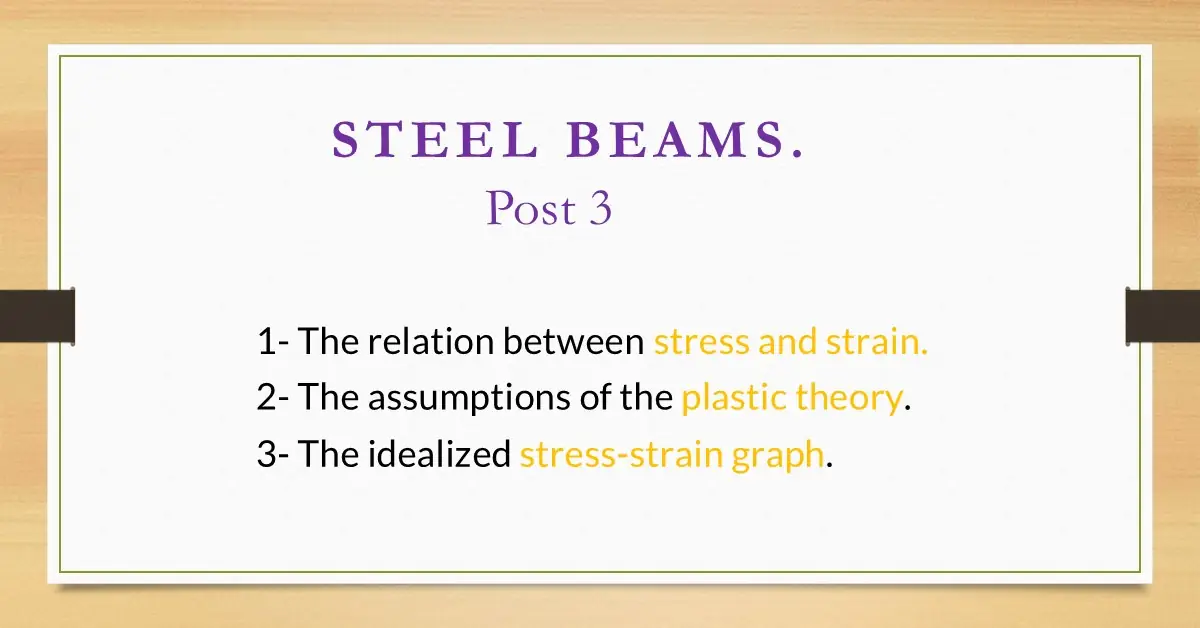 STEEL BEAMS.
Post 3

1- The relation between stress and strain.
2- The assumptions of the plastic theory.
3- The idealized stress-strain graph.